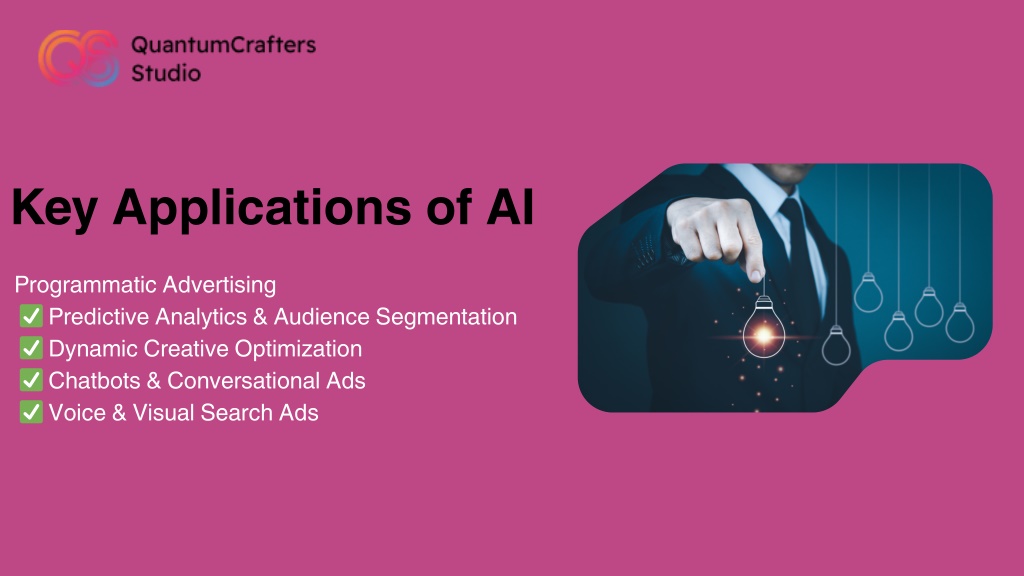 QuantumCrafters Studio

Key Applications of AI

Programmatic Advertising
✅ Predictive Analytics & Audience Segmentation
✅ Dynamic Creative Optimization
✅ Chatbots & Conversational Ads
✅ Voice & Visual Search Ads